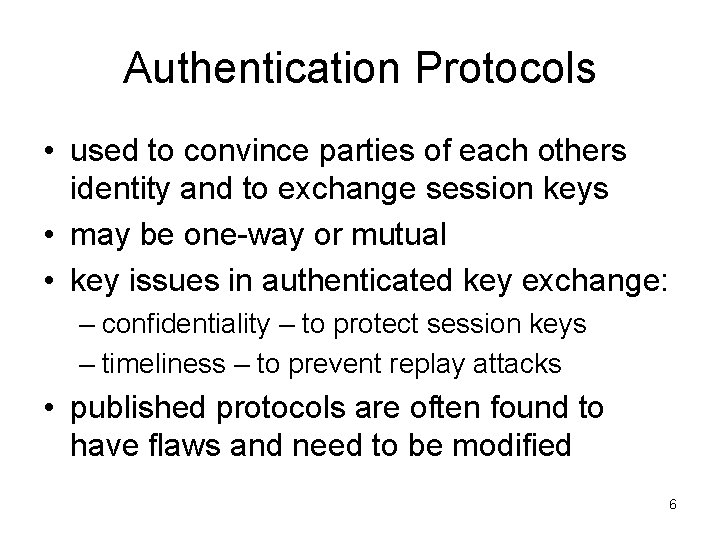 Authentication Protocols

• used to convince parties of each others identity and to exchange session keys
• may be one-way or mutual
• key issues in authenticated key exchange:
– confidentiality – to protect session keys
– timeliness – to prevent replay attacks
• published protocols are often found to have flaws and need to be modified

6